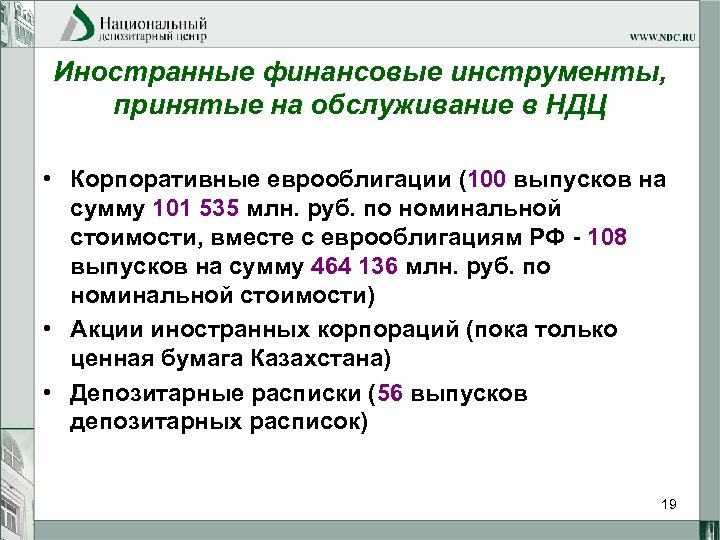 Национальный депозитарный центр

WWW.NDC.RU

Иностранные финансовые инструменты, принятые на обслуживание в НДЦ

• Корпоративные еврооблигации (100 выпусков на сумму 101 535 млн. руб. по номинальной стоимости, вместе с еврооблигациям РФ - 108 выпусков на сумму 464 136 млн. руб. по номинальной стоимости)

• Акции иностранных корпораций (пока только ценная бумага Казахстана)

• Депозитарные расписки (56 выпусков депозитарных расписок)

19